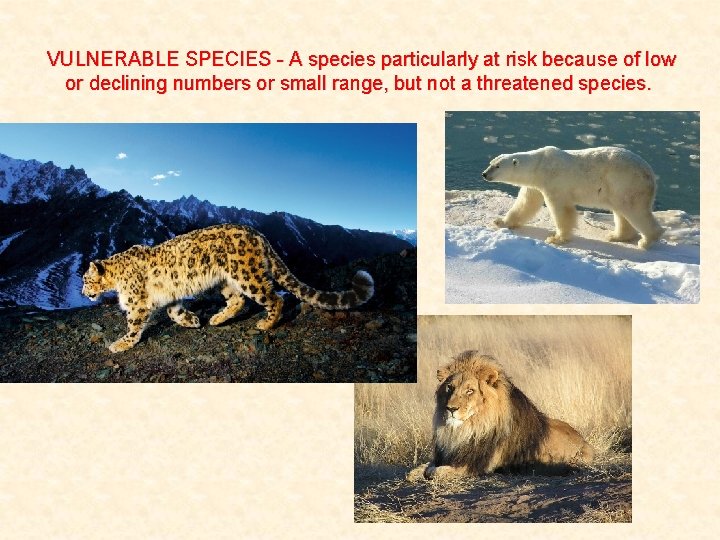 VULNERABLE SPECIES - A species particularly at risk because of low or declining numbers or small range, but not a threatened species.